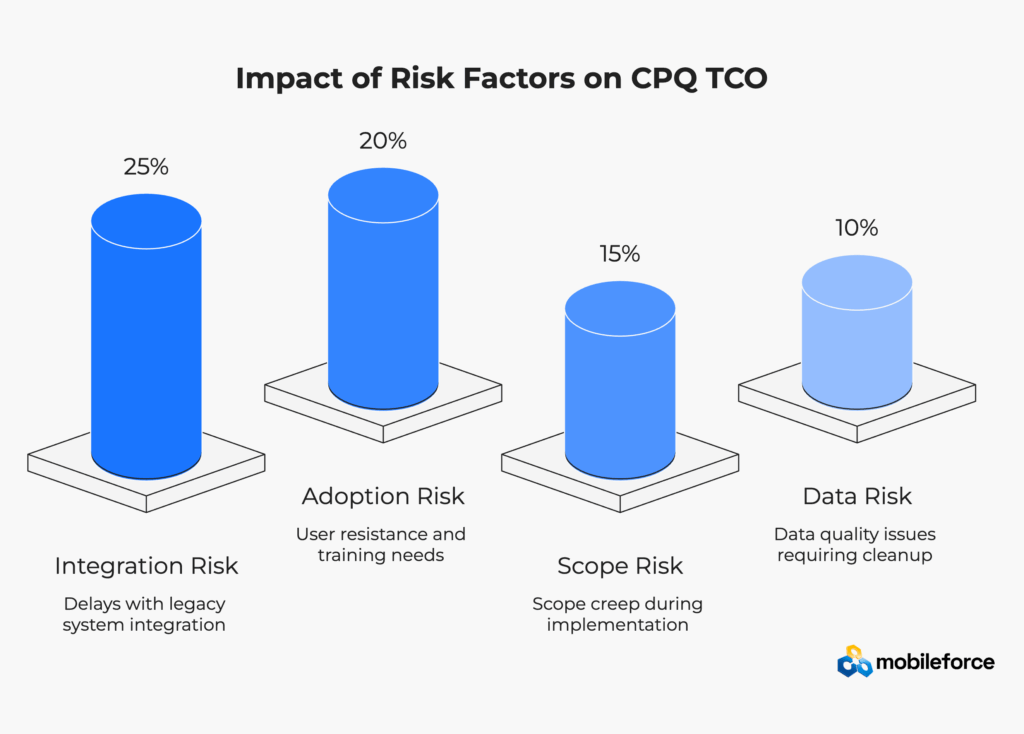 Impact of Risk Factors on CPQ TCO

25%

Integration Risk

Delays with legacy system integration

20%

Adoption Risk

User resistance and training needs

15%

Scope Risk

Scope creep during implementation

10%

Data Risk

Data quality issues requiring cleanup

mobileforce